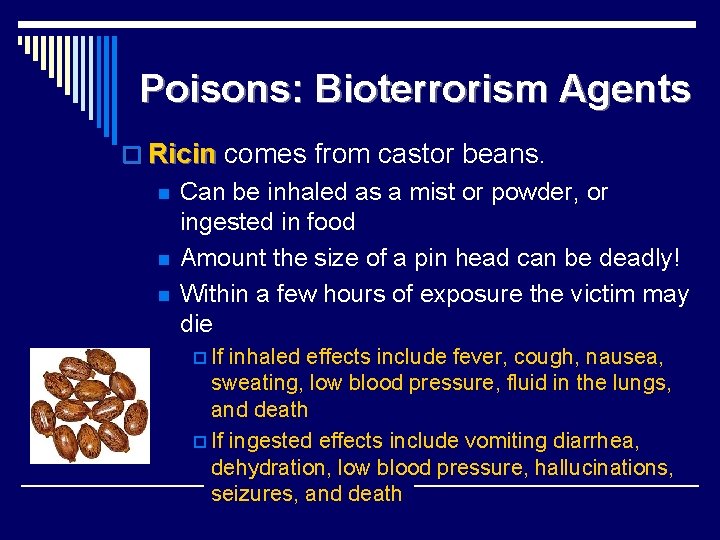 Poisons: Bioterrorism Agents

Ricin comes from castor beans.

Can be inhaled as a mist or powder, or ingested in food

Amount the size of a pin head can be deadly!

Within a few hours of exposure the victim may die

If inhaled effects include fever, cough, nausea, sweating, low blood pressure, fluid in the lungs, and death

If ingested effects include vomiting diarrhea, dehydration, low blood pressure, hallucinations, seizures, and death